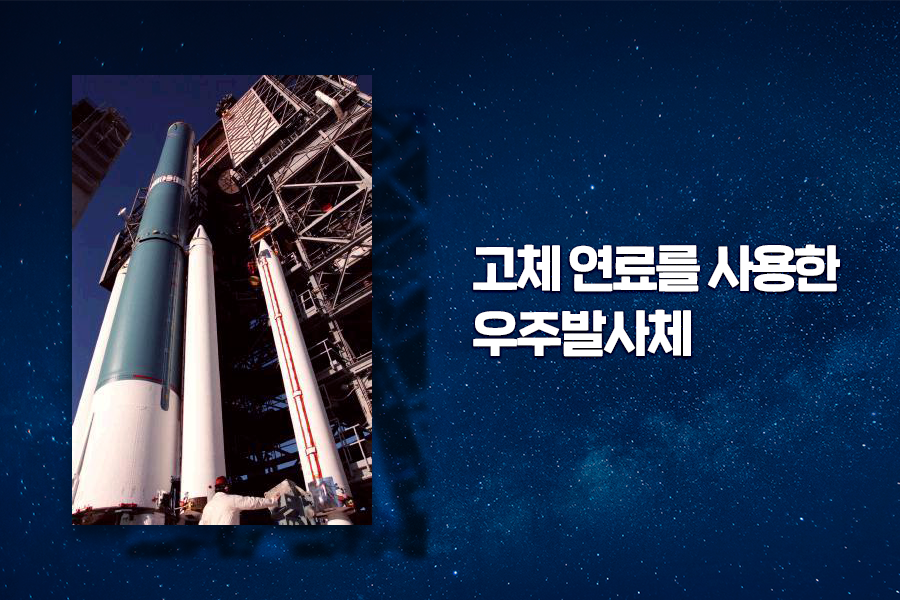 고체 연료를 사용한
우주발사체